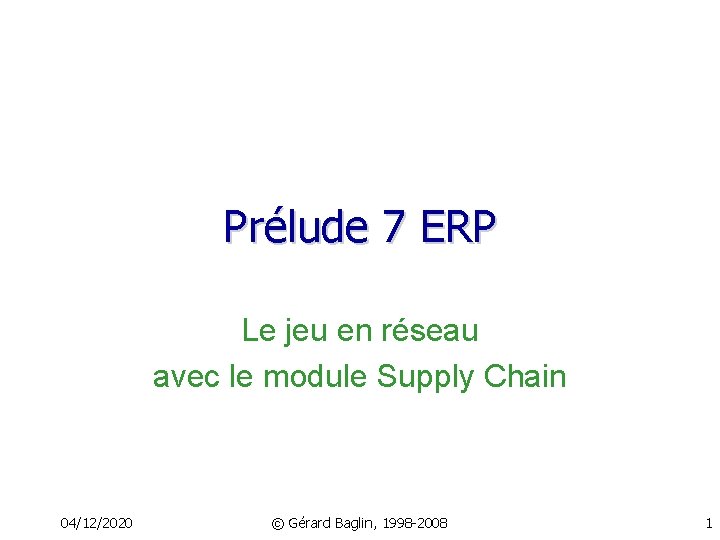 Prélude 7 ERP

Le jeu en réseau
avec le module Supply Chain

04/12/2020

© Gérard Baglin, 1998-2008

1